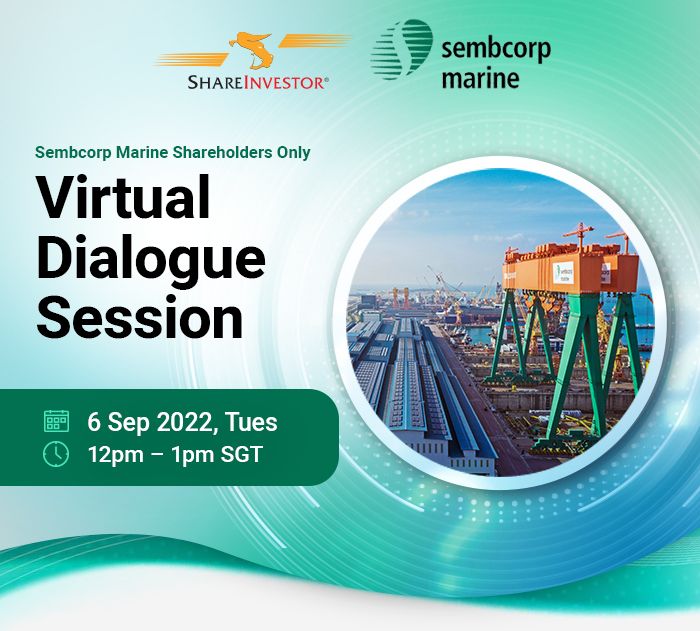 SHAREINVESTOR®

sembcorp marine

Sembcorp Marine Shareholders Only

Virtual Dialogue Session

6 Sep 2022, Tues
12pm – 1pm SGT